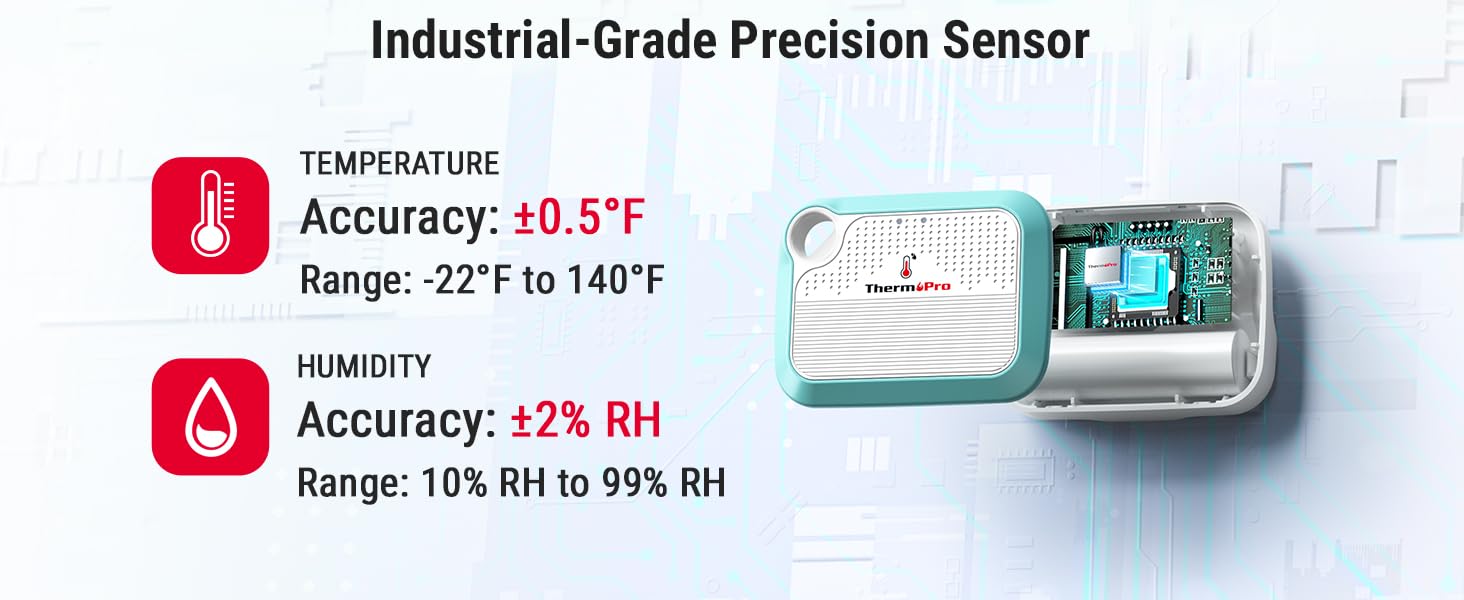 Industrial-Grade Precision Sensor

TEMPERATURE
Accuracy: ±0.5°F
Range: -22°F to 140°F

HUMIDITY
Accuracy: ±2% RH
Range: 10% RH to 99% RH

ThermoPro

ThermoPro